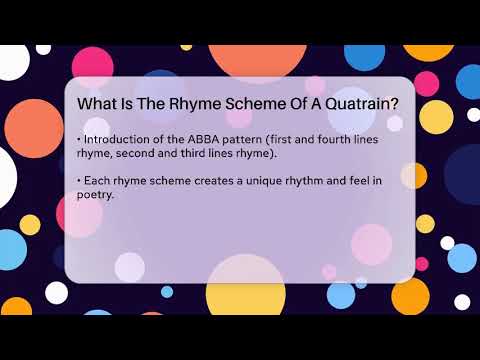 What Is The Rhyme Scheme Of A Quatrain?

• Introduction of the ABBA pattern (first and fourth lines rhyme, second and third lines rhyme).

• Each rhyme scheme creates a unique rhythm and feel in poetry.